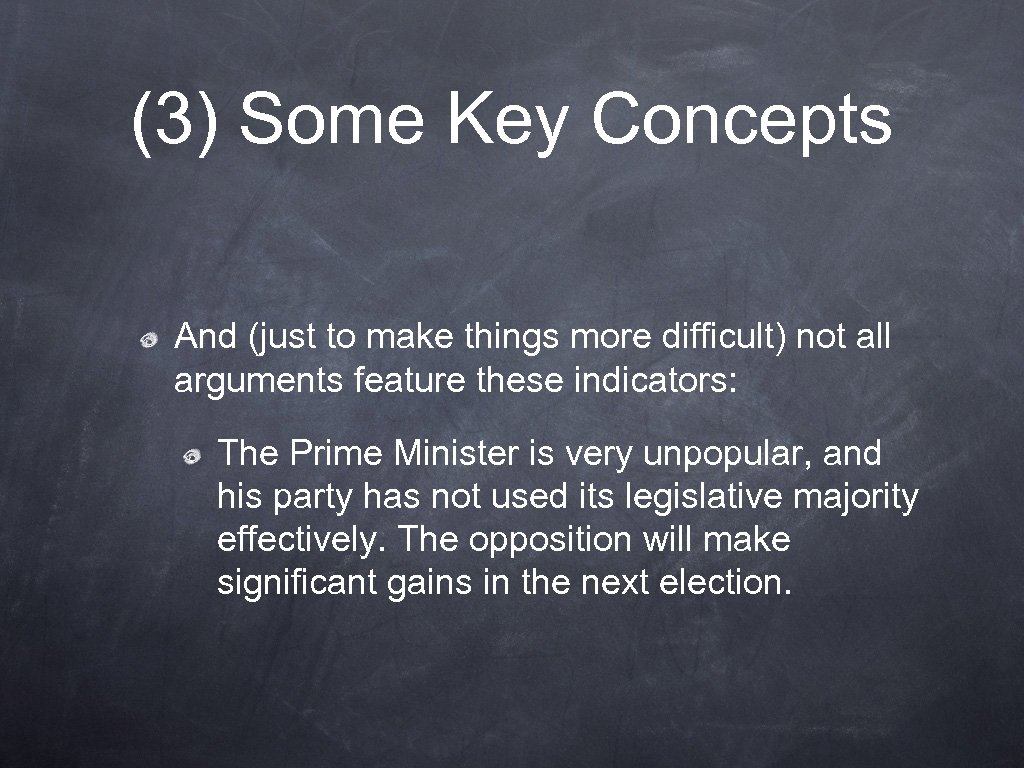 (3) Some Key Concepts

And (just to make things more difficult) not all arguments feature these indicators:

The Prime Minister is very unpopular, and his party has not used its legislative majority effectively. The opposition will make significant gains in the next election.